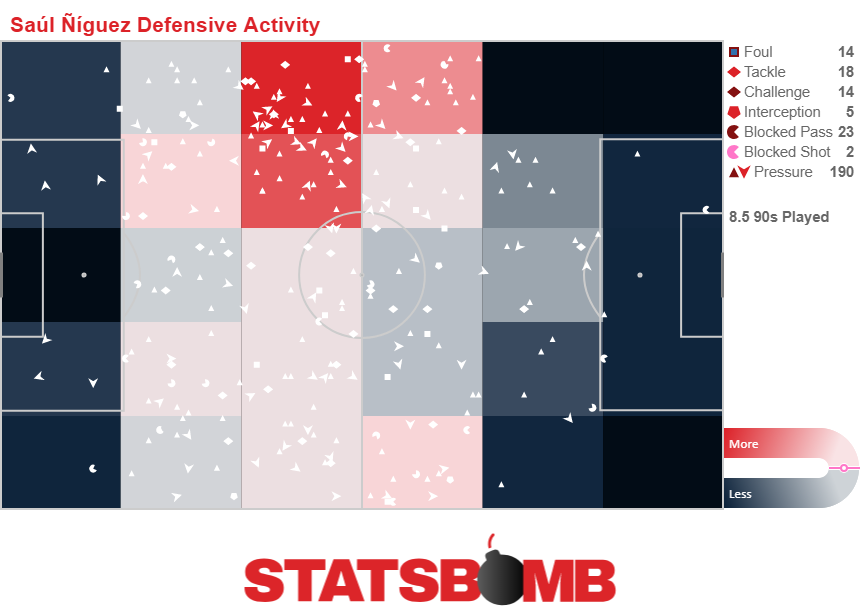 Saúl Ñíguez Defensive Activity

Foul 14
Tackle 18
Challenge 14
Interception 5
Blocked Pass 23
Blocked Shot 2
Pressure 190

8.5 90s Played

More
Less

STATSBOMB